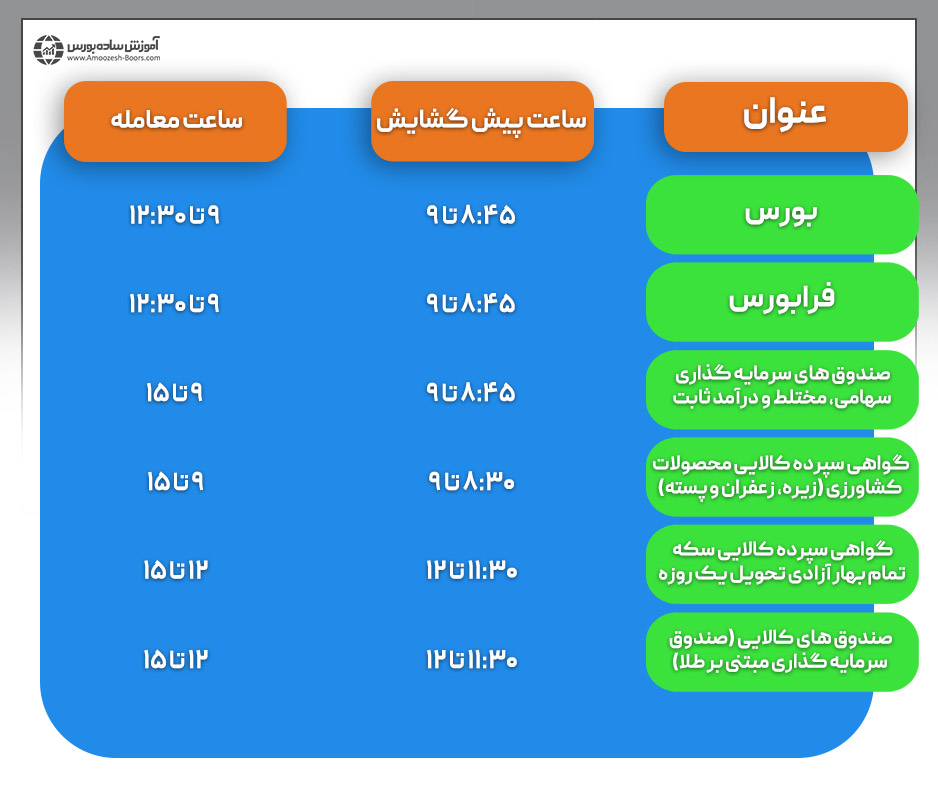 آموزش ساده بورس
www.Amoozesh-Boors.com

| عنوان | ساعت پیش گشایش | ساعت معامله |
|---|---|---|
| بورس | ۸:۴۵ تا ۹ | ۹ تا ۱۲:۳۰ |
| فرابورس | ۸:۴۵ تا ۹ | ۹ تا ۱۲:۳۰ |
| صندوق های سرمایه گذاری سهامی، مختلط و درآمد ثابت | ۸:۴۵ تا ۹ | ۹ تا ۱۵ |
| گواهی سپرده کالایی محصولات کشاورزی (زیره، زعفران و پسته) | ۸:۳۰ تا ۹ | ۹ تا ۱۵ |
| گواهی سپرده کالایی سکه تمام بهار آزادی تحویل یک روزه | ۱۱:۳۰ تا ۱۲ | ۱۲ تا ۱۵ |
| صندوق های کالایی (صندوق سرمایه گذاری مبتنی بر طلا) | ۱۱:۳۰ تا ۱۲ | ۱۲ تا ۱۵ |